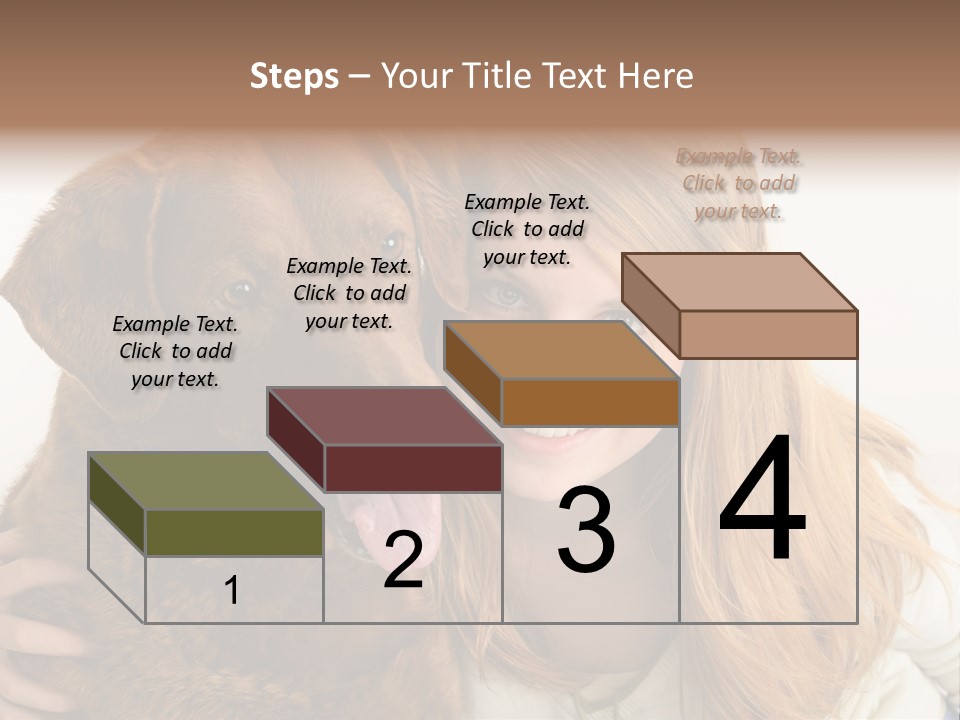 Steps – Your Title Text Here

Example Text. Click to add your text.

Example Text. Click to add your text.

Example Text. Click to add your text.

Example Text. Click to add your text.

1

2

3

4